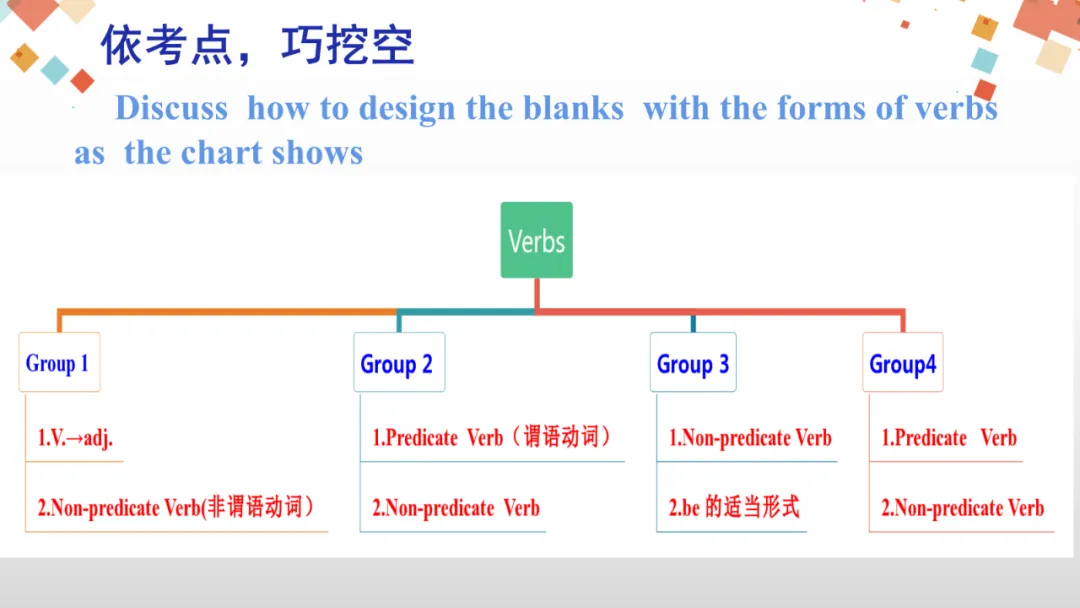 依考点，巧挖空

Discuss how to design the blanks with the forms of verbs as the chart shows

Verbs

Group 1

1.V.→adj.

2.Non-predicate Verb(非谓语动词）

Group 2

1.Predicate Verb（谓语动词）

2.Non-predicate Verb

Group 3

1.Non-predicate Verb

2.be 的适当形式

Group4

1.Predicate Verb

2.Non-predicate Verb